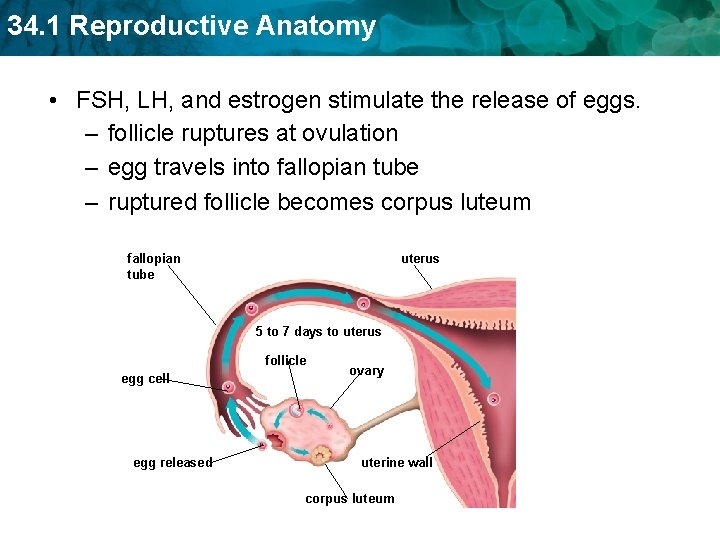 34.1 Reproductive Anatomy

• FSH, LH, and estrogen stimulate the release of eggs.
– follicle ruptures at ovulation
– egg travels into fallopian tube
– ruptured follicle becomes corpus luteum

fallopian tube
uterus
5 to 7 days to uterus
follicle
ovary
egg cell
egg released
uterine wall
corpus luteum